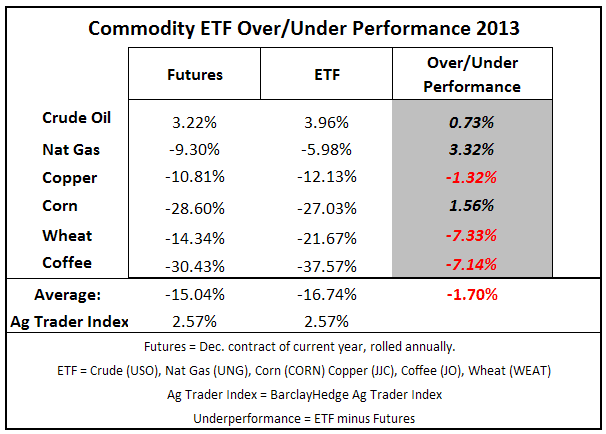 Commodity ETF Over/Under Performance 2013

| | Futures | ETF | Over/Under Performance |
|---|---|---|---|
| Crude Oil | 3.22% | 3.96% | 0.73% |
| Nat Gas | -9.30% | -5.98% | 3.32% |
| Copper | -10.81% | -12.13% | -1.32% |
| Corn | -28.60% | -27.03% | 1.56% |
| Wheat | -14.34% | -21.67% | -7.33% |
| Coffee | -30.43% | -37.57% | -7.14% |
| Average: | -15.04% | -16.74% | -1.70% |
| Ag Trader Index | 2.57% | 2.57% | |

Futures = Dec. contract of current year, rolled annually.

ETF = Crude (USO), Nat Gas (UNG), Corn (CORN) Copper (JJC), Coffee (JO), Wheat (WEAT)

Ag Trader Index = BarclayHedge Ag Trader Index

Underperformance = ETF minus Futures